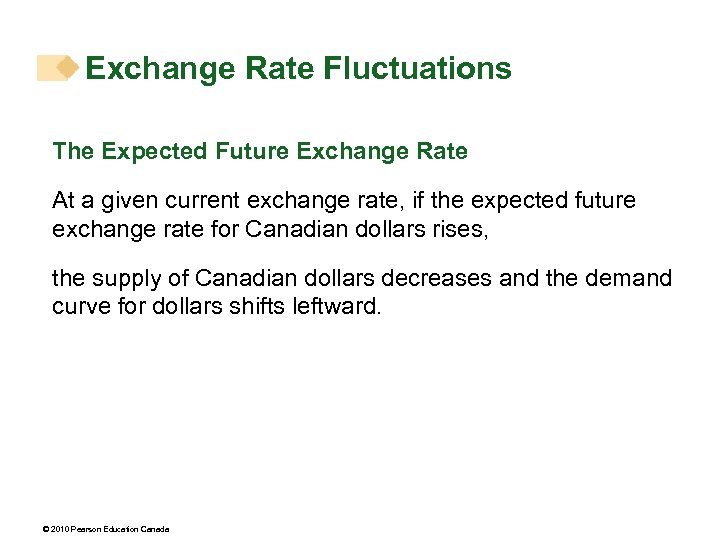 Exchange Rate Fluctuations

The Expected Future Exchange Rate

At a given current exchange rate, if the expected future exchange rate for Canadian dollars rises,

the supply of Canadian dollars decreases and the demand curve for dollars shifts leftward.

© 2010 Pearson Education Canada